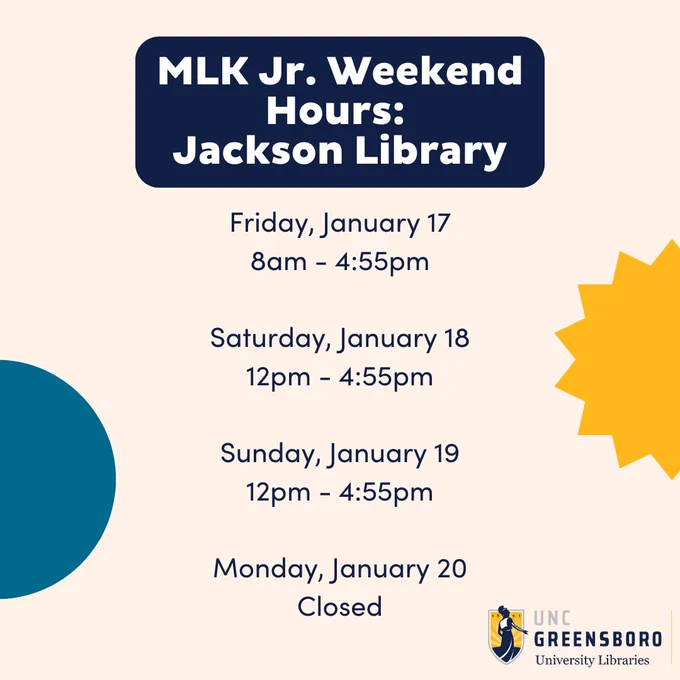 MLK Jr. Weekend Hours: Jackson Library

Friday, January 17
8am - 4:55pm

Saturday, January 18
12pm - 4:55pm

Sunday, January 19
12pm - 4:55pm

Monday, January 20
Closed

UNC
GREENSBORO
University Libraries